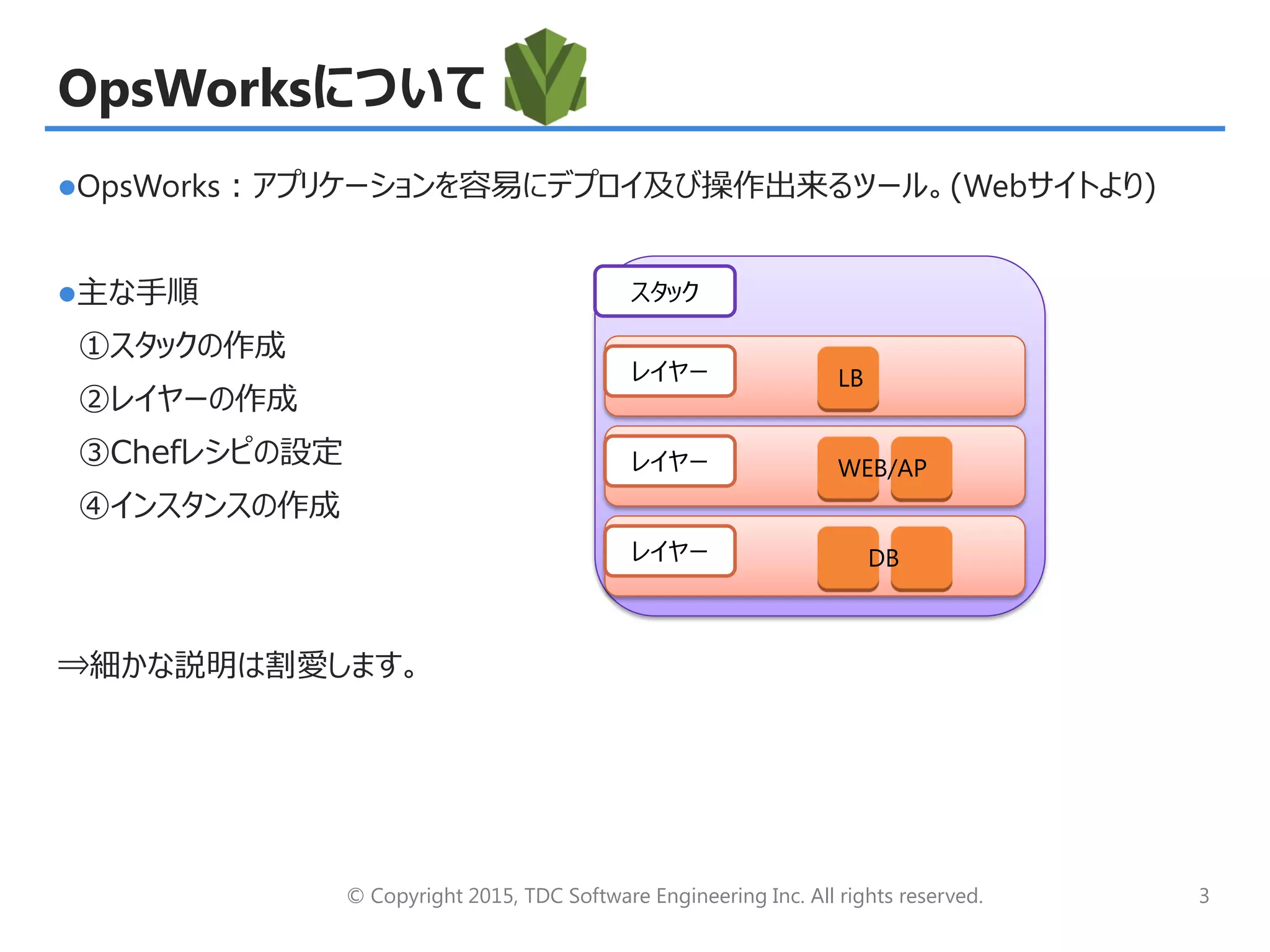 OpsWorksについて

●OpsWorks：アプリケーションを容易にデプロイ及び操作出来るツール。(Webサイトより)

●主な手順

①スタックの作成

②レイヤーの作成

③Chefレシピの設定

④インスタンスの作成

スタック

レイヤー

LB

レイヤー

WEB/AP

レイヤー

DB

⇒細かな説明は割愛します。

© Copyright 2015, TDC Software Engineering Inc. All rights reserved.

3